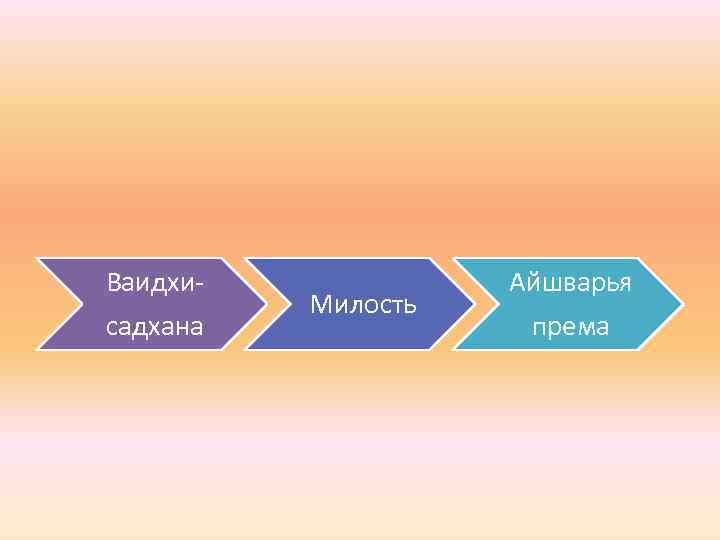 Ваидхи-садхана

Милость

Айшварья према